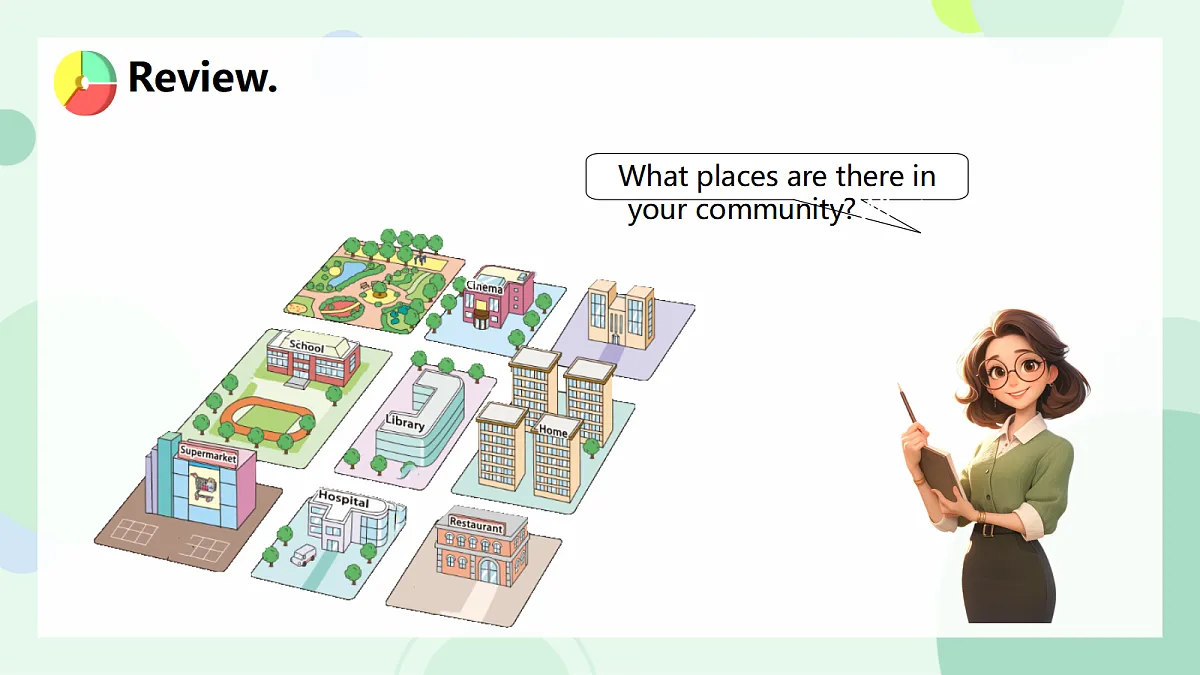 Review.

What places are there in your community?

Cinema

School

Library

Home

Supermarket

Hospital

Restaurant